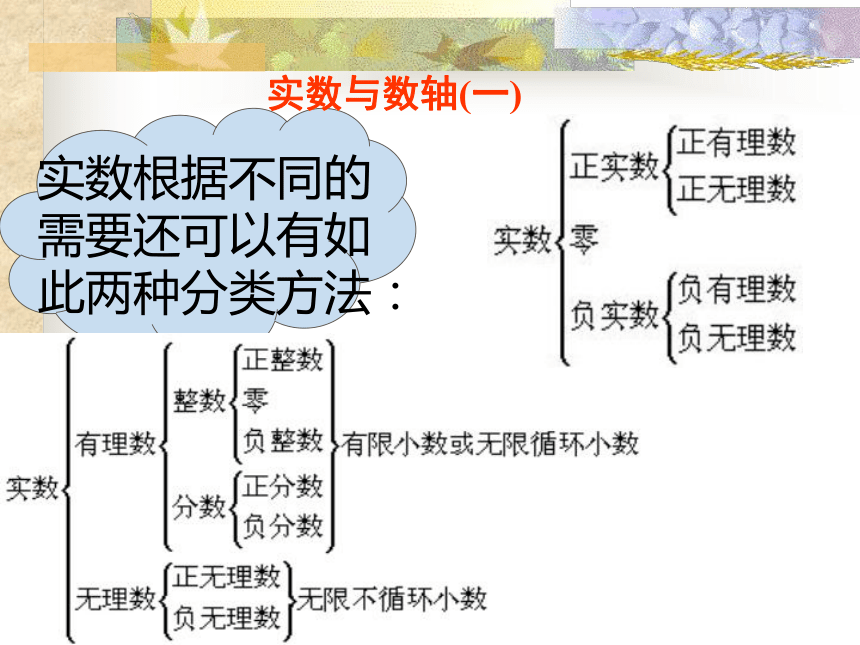 实数与数轴(一)

实数根据不同的需要还可以有如此两种分类方法：

实数
正实数
正有理数
正无理数
零
负实数
负有理数
负无理数

实数
有理数
整数
正整数
零
负整数
分数
正分数
负分数
有限小数或无限循环小数
无理数
正无理数
负无理数
无限不循环小数